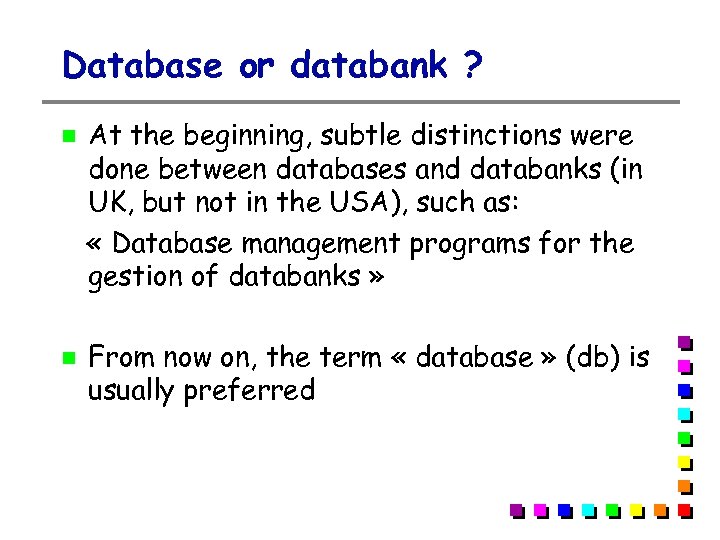 Database or databank ?

At the beginning, subtle distinctions were done between databases and databanks (in UK, but not in the USA), such as:

« Database management programs for the gestion of databanks »

From now on, the term « database » (db) is usually preferred